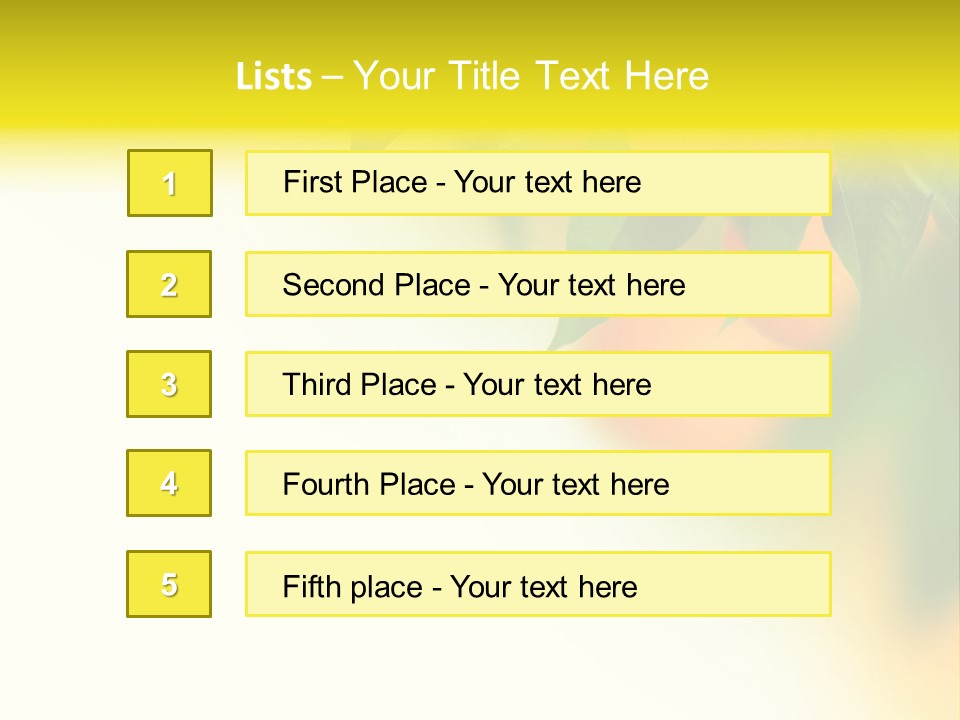 Lists – Your Title Text Here

1

First Place - Your text here

2

Second Place - Your text here

3

Third Place - Your text here

4

Fourth Place - Your text here

5

Fifth place - Your text here